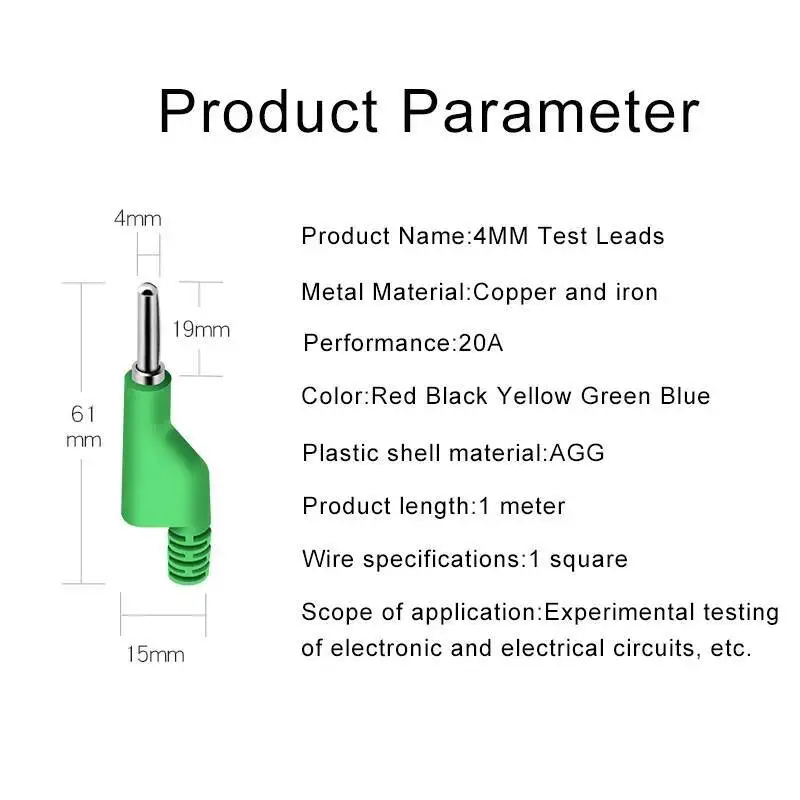 Product Parameter

4mm

19mm

61 mm

15mm

Product Name:4MM Test Leads

Metal Material:Copper and iron

Performance:20A

Color:Red Black Yellow Green Blue

Plastic shell material:AGG

Product length:1 meter

Wire specifications:1 square

Scope of application:Experimental testing of electronic and electrical circuits, etc.